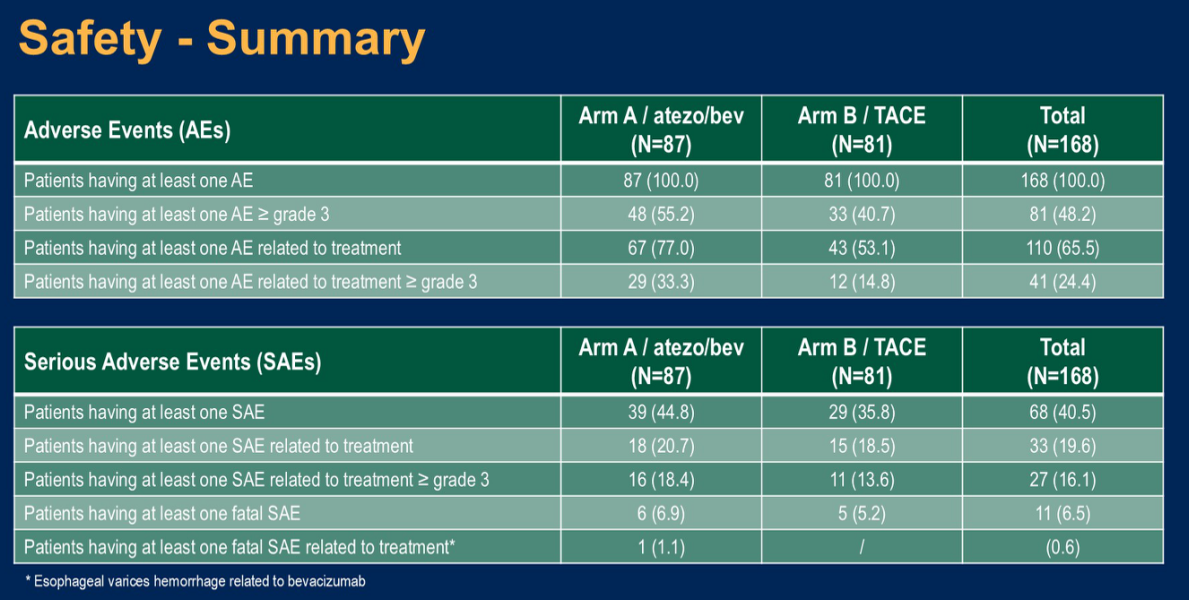 Safety - Summary

| Adverse Events (AEs) | Arm A / atezo/bev (N=87) | Arm B / TACE (N=81) | Total (N=168) |
|---|---|---|---|
| Patients having at least one AE | 87 (100.0) | 81 (100.0) | 168 (100.0) |
| Patients having at least one AE ≥ grade 3 | 48 (55.2) | 33 (40.7) | 81 (48.2) |
| Patients having at least one AE related to treatment | 67 (77.0) | 43 (53.1) | 110 (65.5) |
| Patients having at least one AE related to treatment ≥ grade 3 | 29 (33.3) | 12 (14.8) | 41 (24.4) |

| Serious Adverse Events (SAEs) | Arm A / atezo/bev (N=87) | Arm B / TACE (N=81) | Total (N=168) |
|---|---|---|---|
| Patients having at least one SAE | 39 (44.8) | 29 (35.8) | 68 (40.5) |
| Patients having at least one SAE related to treatment | 18 (20.7) | 15 (18.5) | 33 (19.6) |
| Patients having at least one SAE related to treatment ≥ grade 3 | 16 (18.4) | 11 (13.6) | 27 (16.1) |
| Patients having at least one fatal SAE | 6 (6.9) | 5 (5.2) | 11 (6.5) |
| Patients having at least one fatal SAE related to treatment* | 1 (1.1) | / | (0.6) |

* Esophageal varices hemorrhage related to bevacizumab